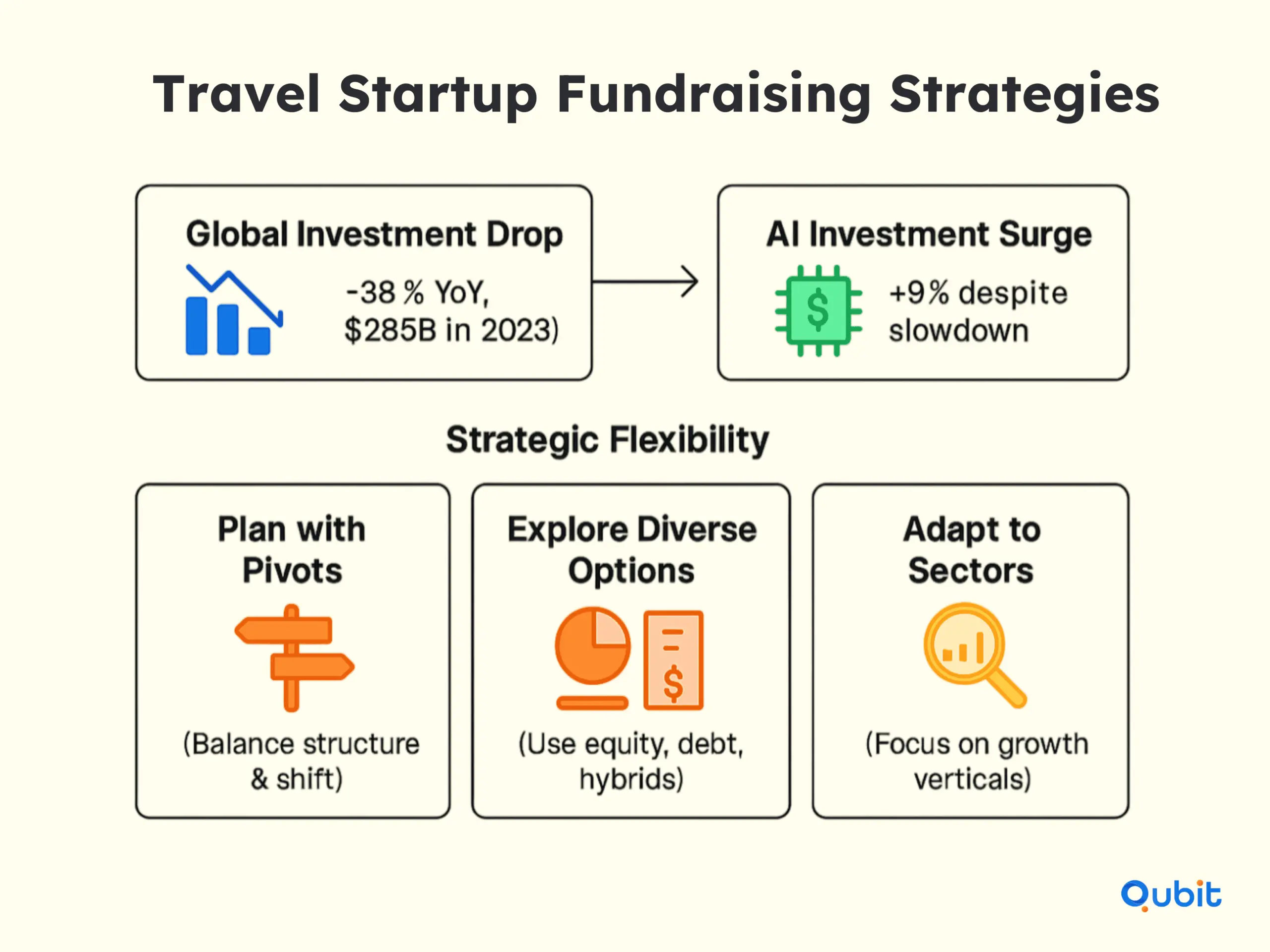 Travel Startup Fundraising Strategies

Global Investment Drop

-38 % YoY, $285B in 2023)

AI Investment Surge

$

+9% despite slowdown

Strategic Flexibility

Plan with Pivots

(Balance structure & shift)

Explore Diverse Options

$

(Use equity, debt, hybrids)

Adapt to Sectors

(Focus on growth verticals)

Qubit